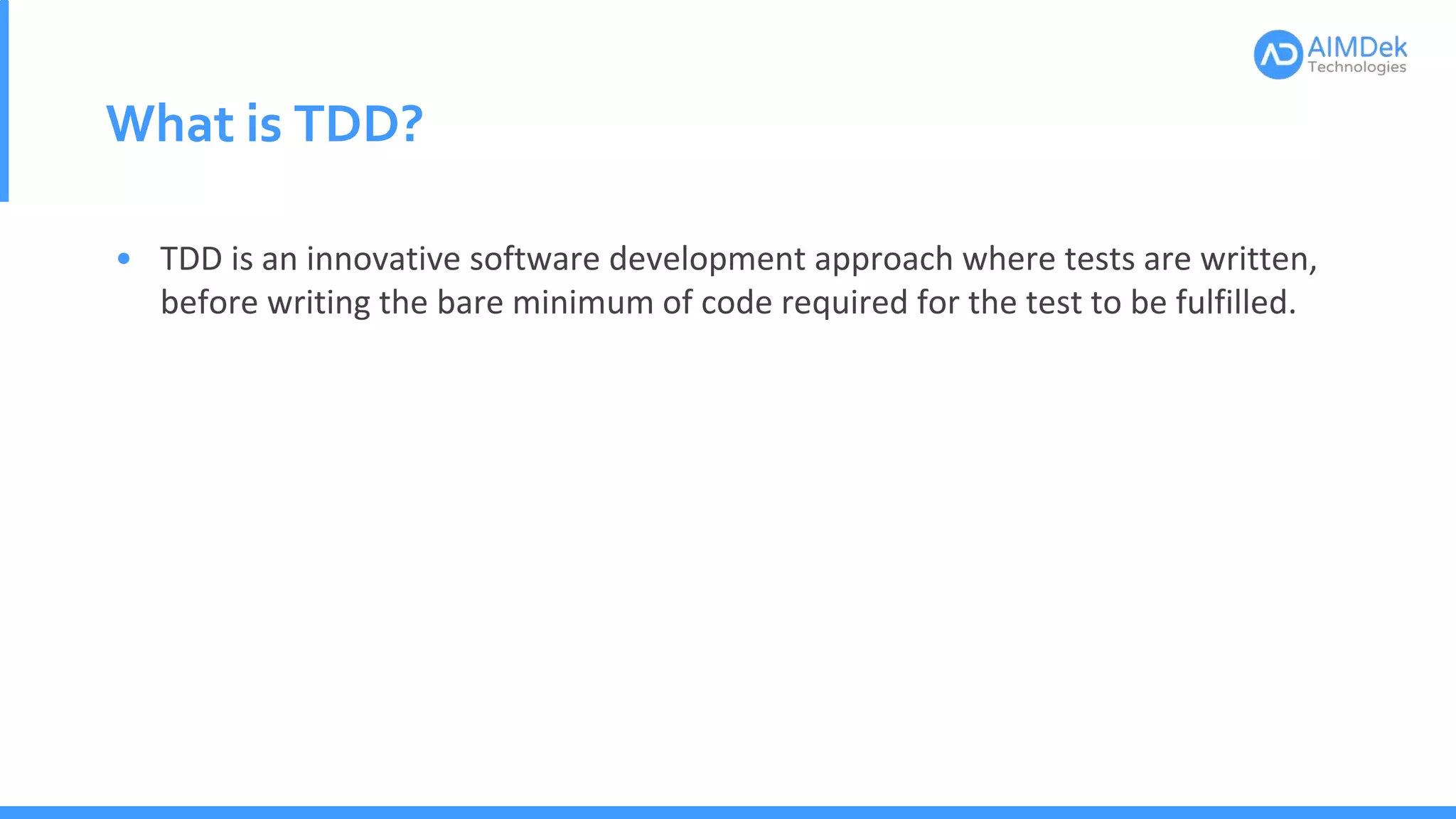 AIMDek
Technologies

What is TDD?

• TDD is an innovative software development approach where tests are written, before writing the bare minimum of code required for the test to be fulfilled.